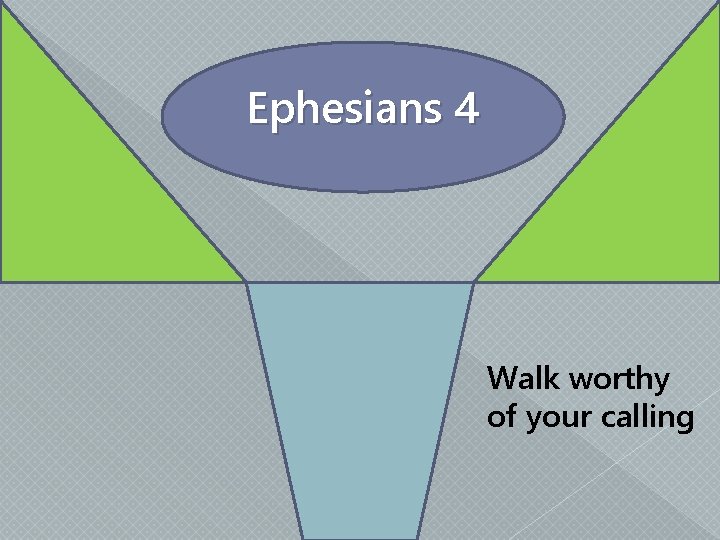 Ephesians 4

Walk worthy of your calling